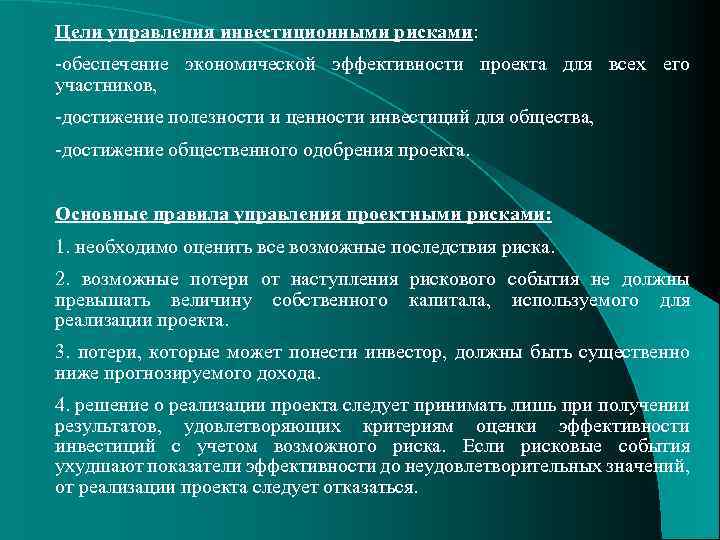 Цели управления инвестиционными рисками:

-обеспечение экономической эффективности проекта для всех его участников,

-достижение полезности и ценности инвестиций для общества,

-достижение общественного одобрения проекта.

Основные правила управления проектными рисками:

1. необходимо оценить все возможные последствия риска.

2. возможные потери от наступления рискового события не должны превышать величину собственного капитала, используемого для реализации проекта.

3. потери, которые может понести инвестор, должны быть существенно ниже прогнозируемого дохода.

4. решение о реализации проекта следует принимать лишь при получении результатов, удовлетворяющих критериям оценки эффективности инвестиций с учетом возможного риска. Если рисковые события ухудшают показатели эффективности до неудовлетворительных значений, от реализации проекта следует отказаться.